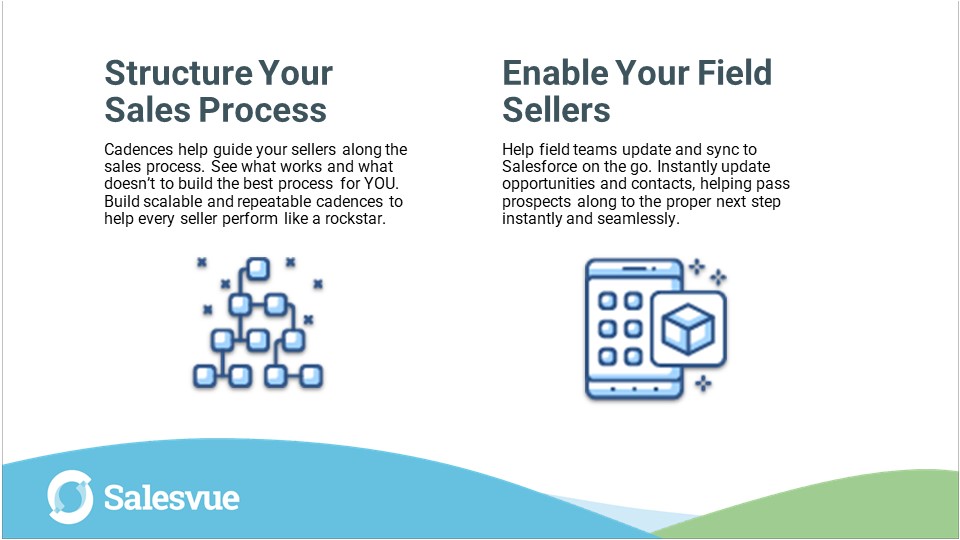 Structure Your Sales Process

Cadences help guide your sellers along the sales process. See what works and what doesn't to build the best process for YOU. Build scalable and repeatable cadences to help every seller perform like a rockstar.

Enable Your Field Sellers

Help field teams update and sync to Salesforce on the go. Instantly update opportunities and contacts, helping pass prospects along to the proper next step instantly and seamlessly.

Salesvue